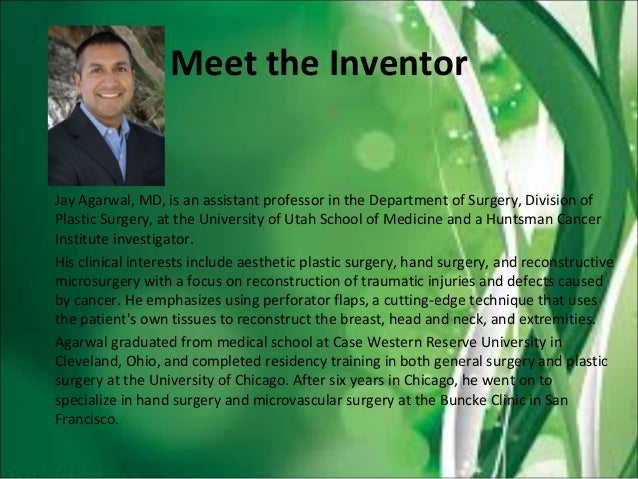 Meet the Inventor

Jay Agarwal, MD, is an assistant professor in the Department of Surgery, Division of Plastic Surgery, at the University of Utah School of Medicine and a Huntsman Cancer Institute investigator.

His clinical interests include aesthetic plastic surgery, hand surgery, and reconstructive microsurgery with a focus on reconstruction of traumatic injuries and defects caused by cancer. He emphasizes using perforator flaps, a cutting-edge technique that uses the patient's own tissues to reconstruct the breast, head and neck, and extremities.

Agarwal graduated from medical school at Case Western Reserve University in Cleveland, Ohio, and completed residency training in both general surgery and plastic surgery at the University of Chicago. After six years in Chicago, he went on to specialize in hand surgery and microvascular surgery at the Buncke Clinic in San Francisco.